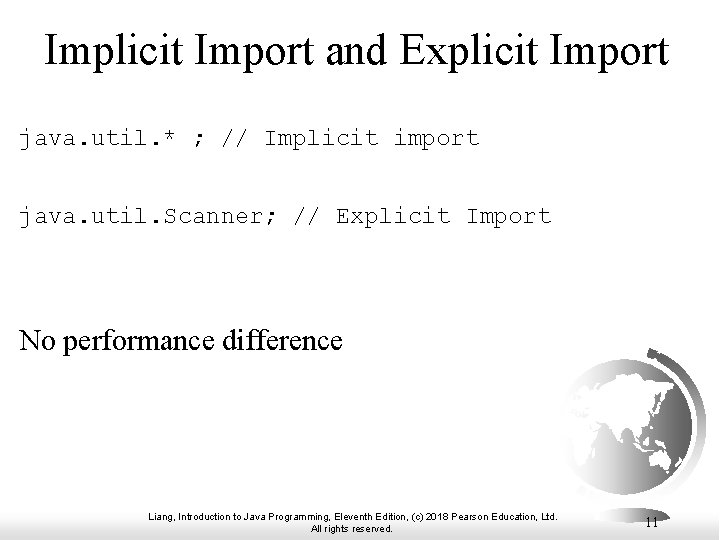 Implicit Import and Explicit Import

java.util.* ; // Implicit import

java.util.Scanner; // Explicit Import

No performance difference

Liang, Introduction to Java Programming, Eleventh Edition, (c) 2018 Pearson Education, Ltd. All rights reserved.

11